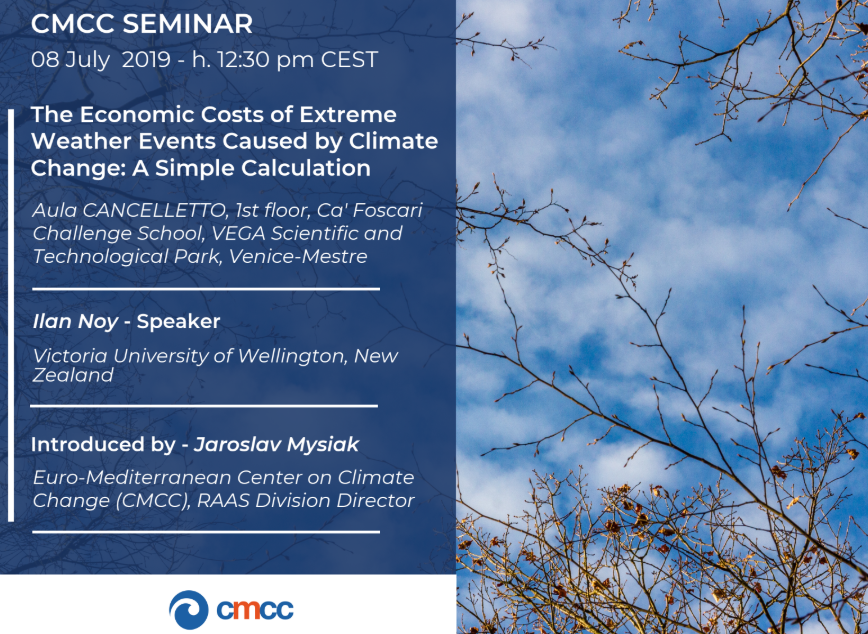 CMCC SEMINAR
08 July 2019 - h. 12:30 pm CEST

The Economic Costs of Extreme Weather Events Caused by Climate Change: A Simple Calculation

Aula CANCELLETTO, 1st floor, Ca' Foscari Challenge School, VEGA Scientific and Technological Park, Venice-Mestre

Ilan Noy - Speaker

Victoria University of Wellington, New Zealand

Introduced by - Jaroslav Mysiak

Euro-Mediterranean Center on Climate Change (CMCC), RAAS Division Director

cmcc